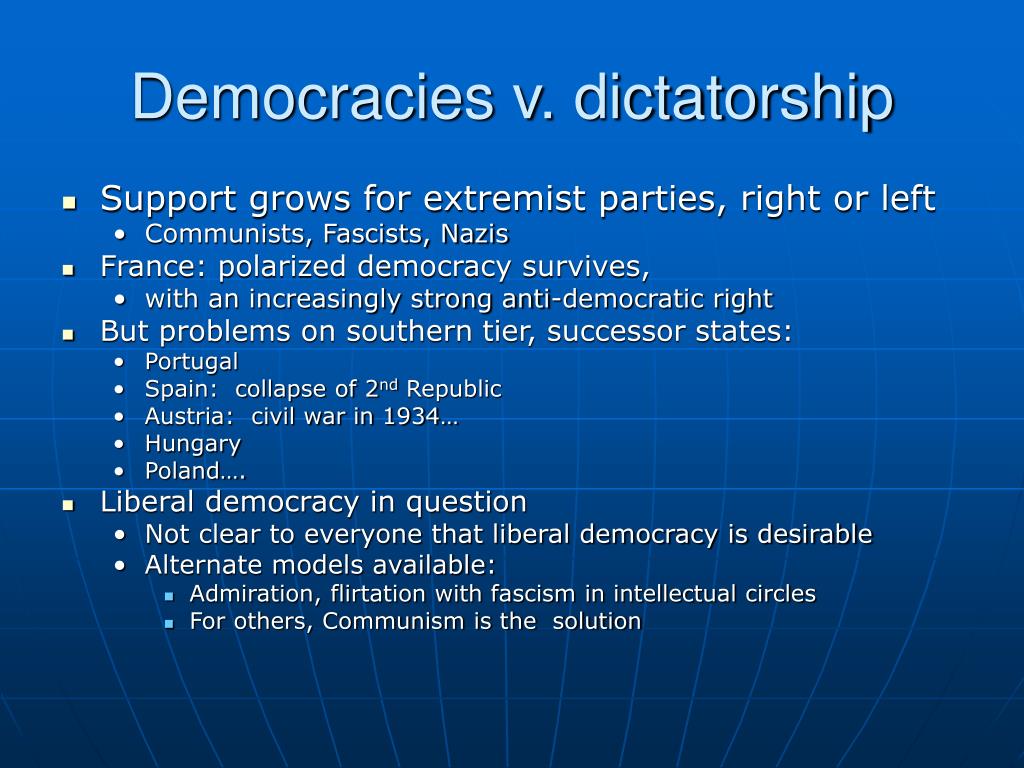 Democracies v. dictatorship

- Support grows for extremist parties, right or left
  - Communists, Fascists, Nazis
- France: polarized democracy survives,
  - with an increasingly strong anti-democratic right
- But problems on southern tier, successor states:
  - Portugal
  - Spain: collapse of 2$^{nd}$ Republic
  - Austria: civil war in 1934…
  - Hungary
  - Poland….
- Liberal democracy in question
  - Not clear to everyone that liberal democracy is desirable
  - Alternate models available:
    - Admiration, flirtation with fascism in intellectual circles
    - For others, Communism is the solution